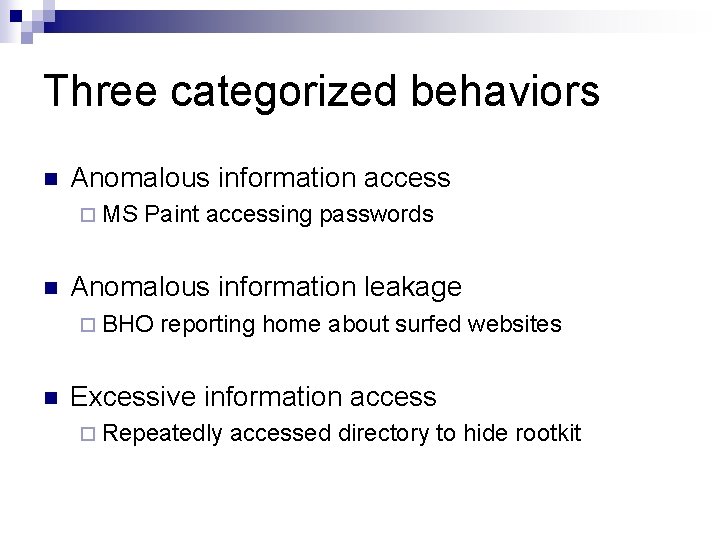 Three categorized behaviors

Anomalous information access

MS Paint accessing passwords

Anomalous information leakage

BHO reporting home about surfed websites

Excessive information access

Repeatedly accessed directory to hide rootkit